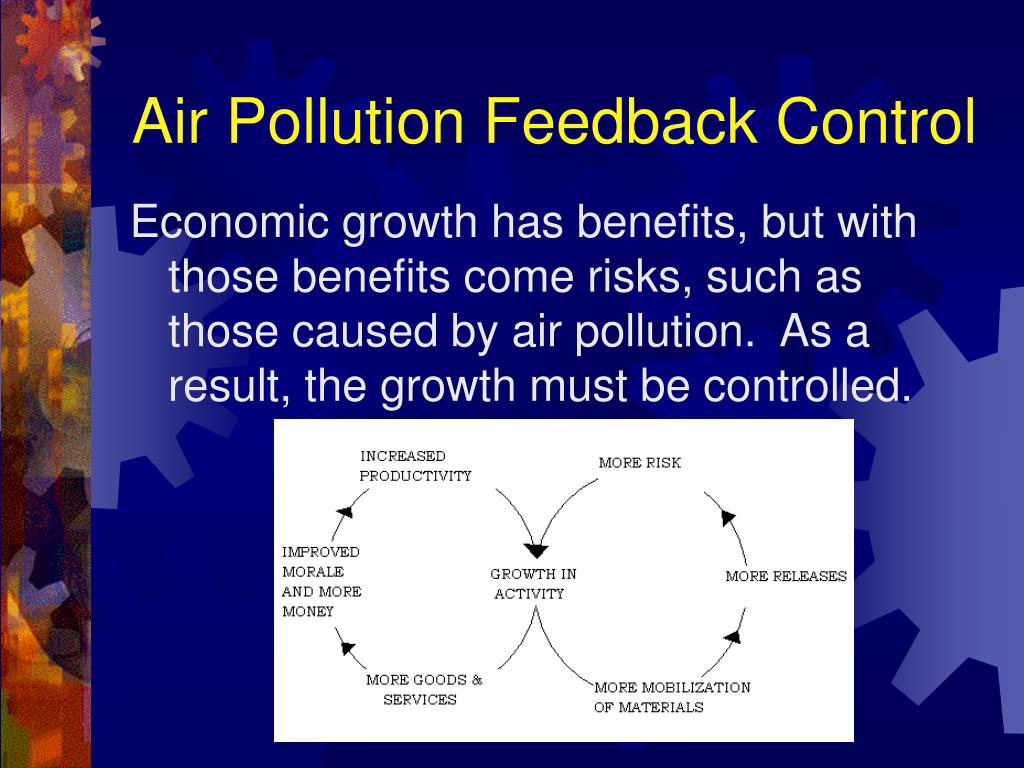 Air Pollution Feedback Control

Economic growth has benefits, but with those benefits come risks, such as those caused by air pollution. As a result, the growth must be controlled.

INCREASED PRODUCTIVITY

MORE RISK

IMPROVED MORALE AND MORE MONEY

GROWTH IN ACTIVITY

MORE RELEASES

MORE GOODS & SERVICES

MORE MOBILIZATION OF MATERIALS